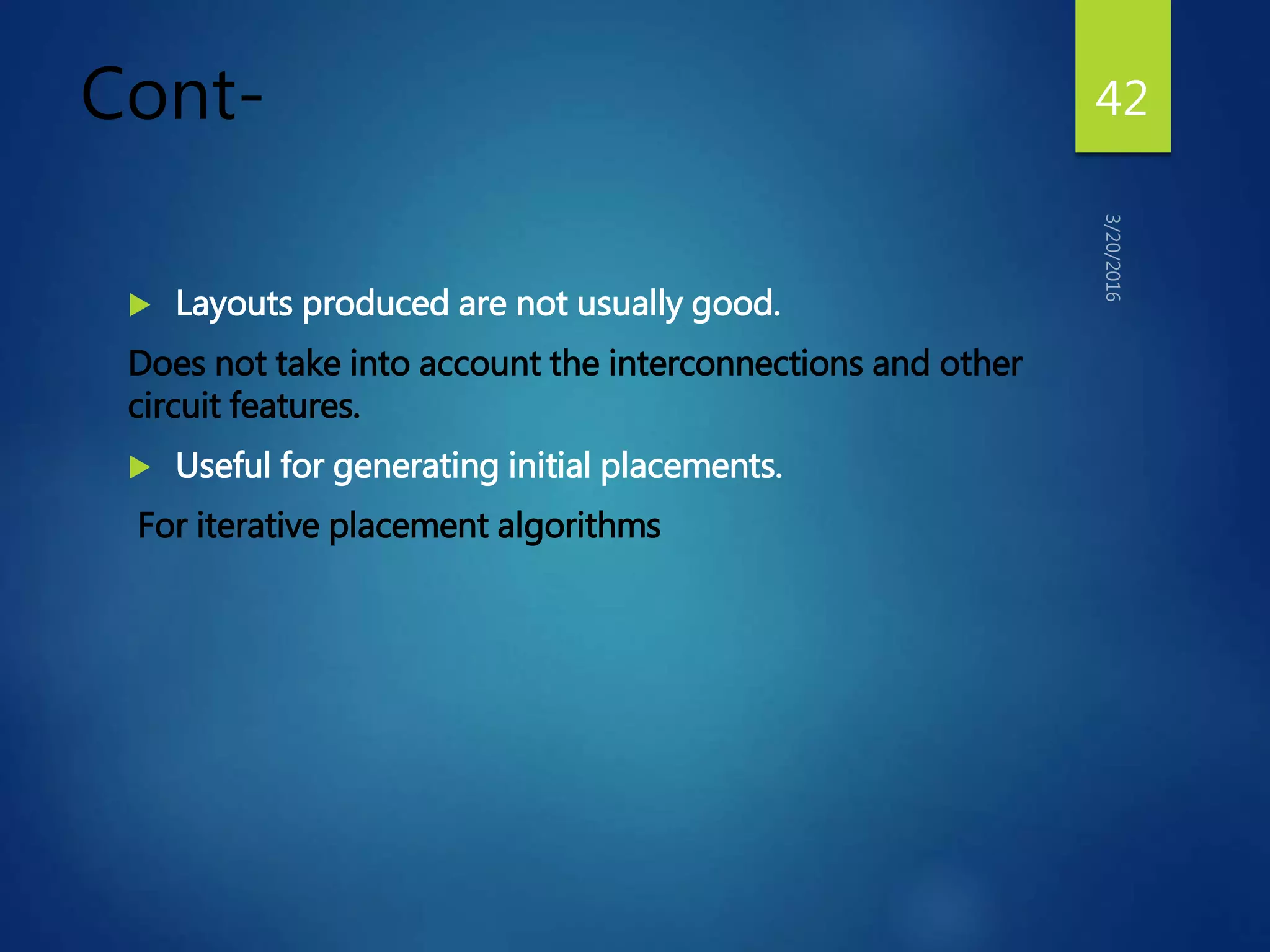 Cont-

42

3/20/2016

Layouts produced are not usually good.

Does not take into account the interconnections and other circuit features.

Useful for generating initial placements.

For iterative placement algorithms